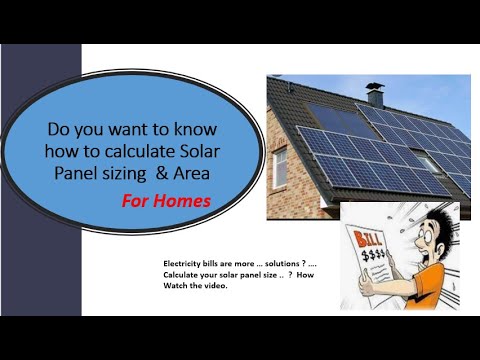 Do you want to know how to calculate Solar Panel sizing & Area

For Homes

BILL
$$$$

Electricity bills are more ... solutions ? ....
Calculate your solar panel size .. ? How
Watch the video.